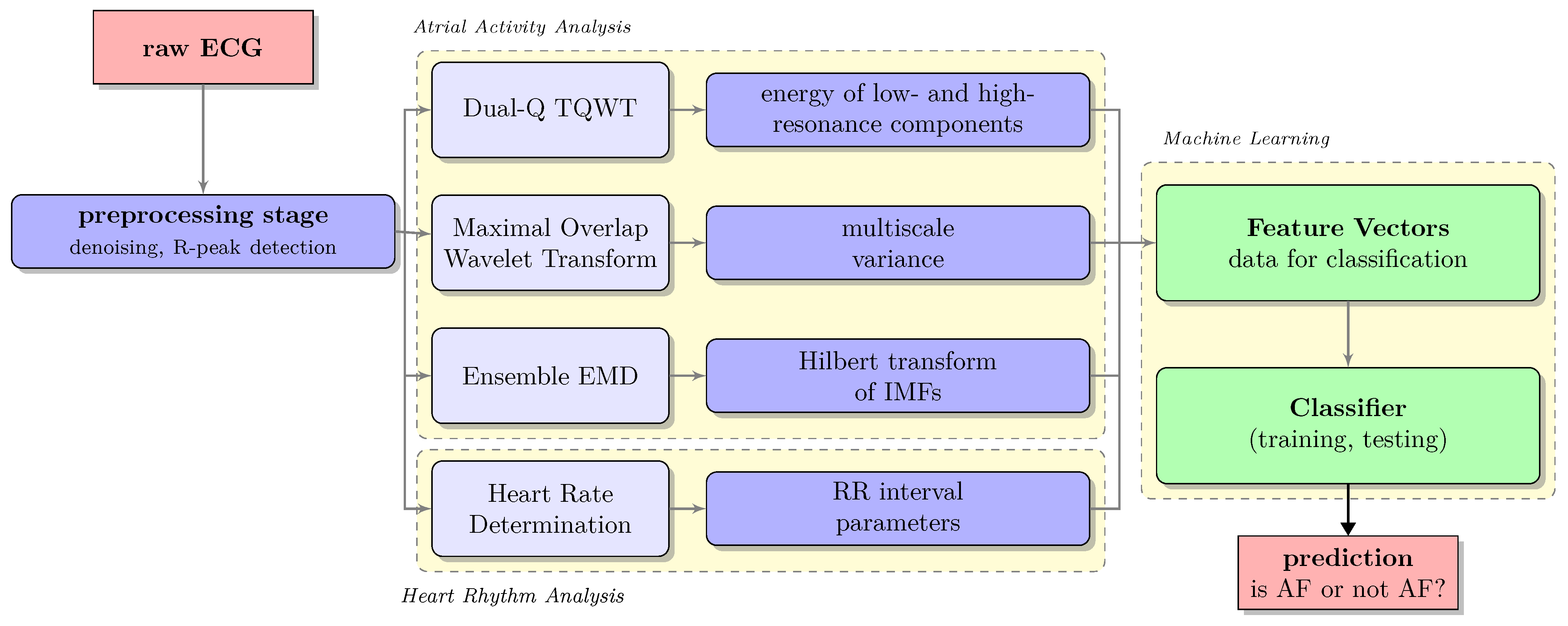 raw ECG

preprocessing stage
denoising, R-peak detection

Atrial Activity Analysis

Dual-Q TQWT

energy of low- and high-resonance components

Maximal Overlap Wavelet Transform

multiscale variance

Ensemble EMD

Hilbert transform of IMFs

Heart Rate Determination

RR interval parameters

Heart Rhythm Analysis

Machine Learning

Feature Vectors
data for classification

Classifier
(training, testing)

prediction
is AF or not AF?